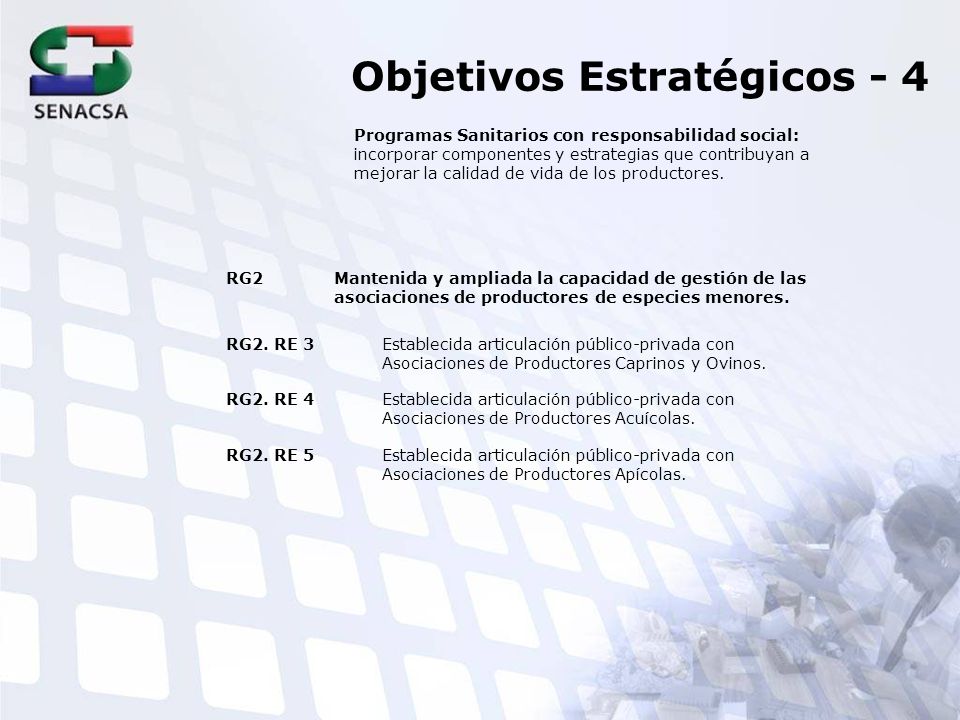 SENACSA

Objetivos Estratégicos - 4

Programas Sanitarios con responsabilidad social: incorporar componentes y estrategias que contribuyan a mejorar la calidad de vida de los productores.

RG2 Mantenida y ampliada la capacidad de gestión de las asociaciones de productores de especies menores.

RG2. RE 3 Establecida articulación público-privada con Asociaciones de Productores Caprinos y Ovinos.

RG2. RE 4 Establecida articulación público-privada con Asociaciones de Productores Acuícolas.

RG2. RE 5 Establecida articulación público-privada con Asociaciones de Productores Apícolas.